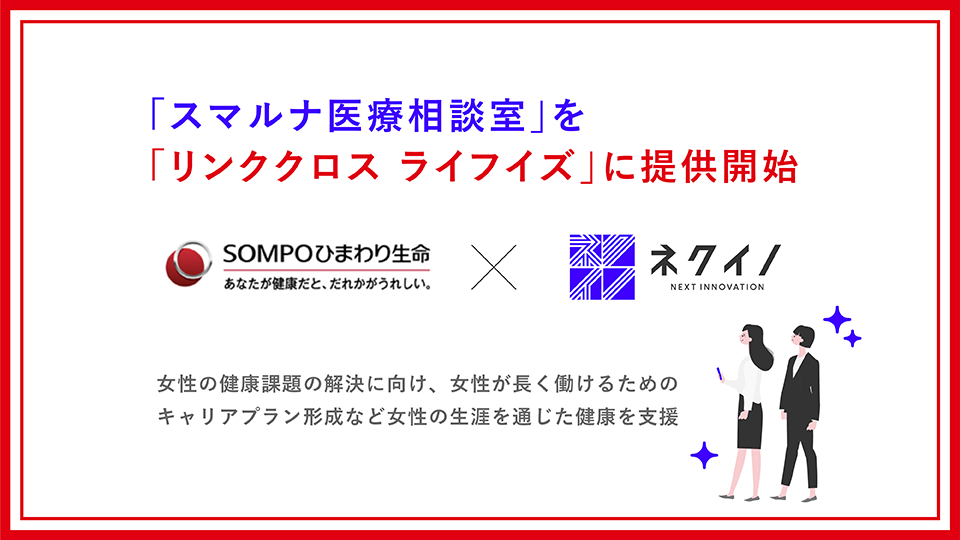 「スマルナ医療相談室」を
「リンククロス ライフイズ」に提供開始

SOMPOひまわり生命
あなたが健康だと、だれかがうれしい。

×

ネクイノ
NEXT INNOVATION

女性の健康課題の解決に向け、女性が長く働けるための
キャリアプラン形成など女性の生涯を通じた健康を支援